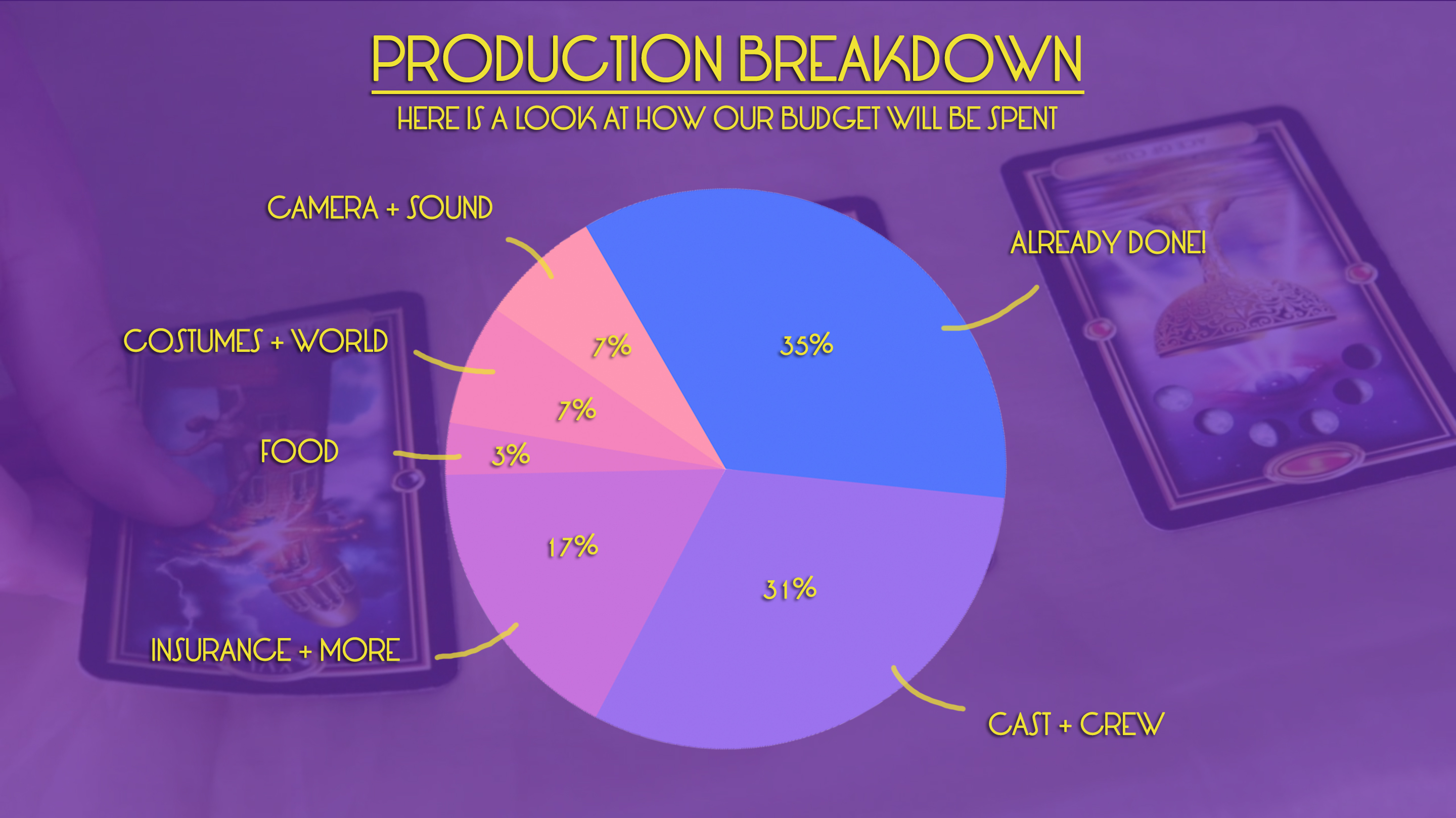 PRODUCTION BREAKDOWN

HERE IS A LOOK AT HOW OUR BUDGET WILL BE SPENT

CAMERA + SOUND

ALREADY DONE!

COSTUMES + WORLD

FOOD

INSURANCE + MORE

CAST + CREW

7%

35%

7%

3%

17%

31%